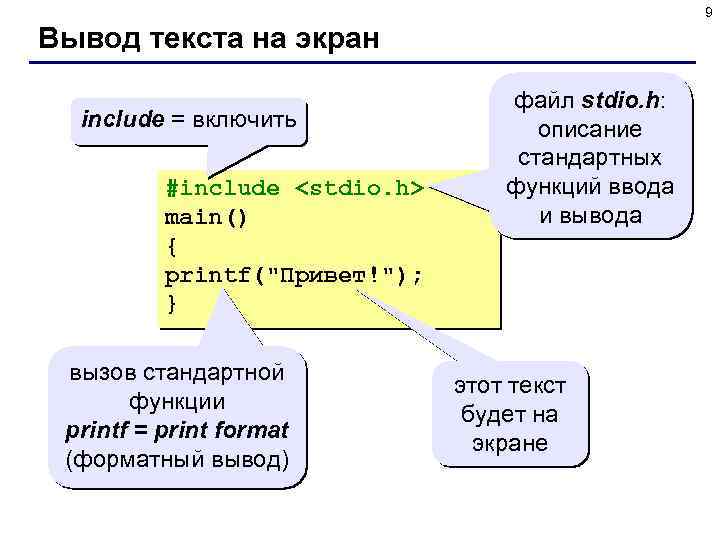 9

Вывод текста на экран

include = включить

файл stdio.h: описание стандартных функций ввода и вывода

#include <stdio.h>
main()
{
printf("Привет!");
}

вызов стандартной функции printf = print format (форматный вывод)

этот текст будет на экране